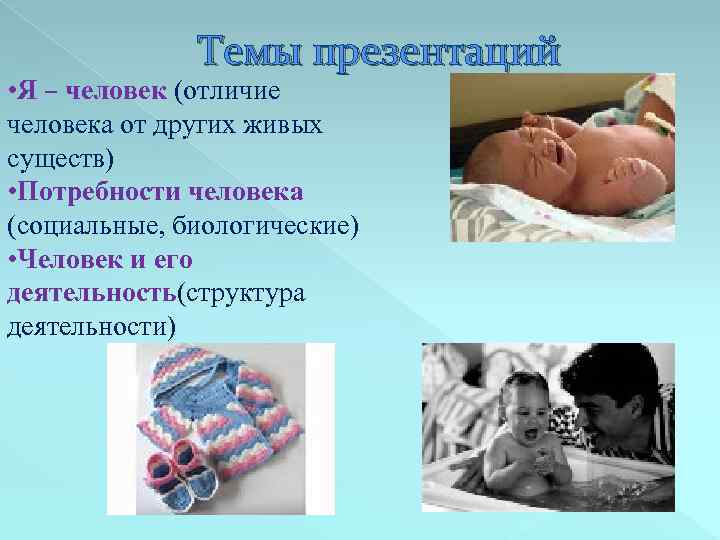 Темы презентаций

•Я – человек (отличие человека от других живых существ)

•Потребности человека (социальные, биологические)

•Человек и его деятельность(структура деятельности)